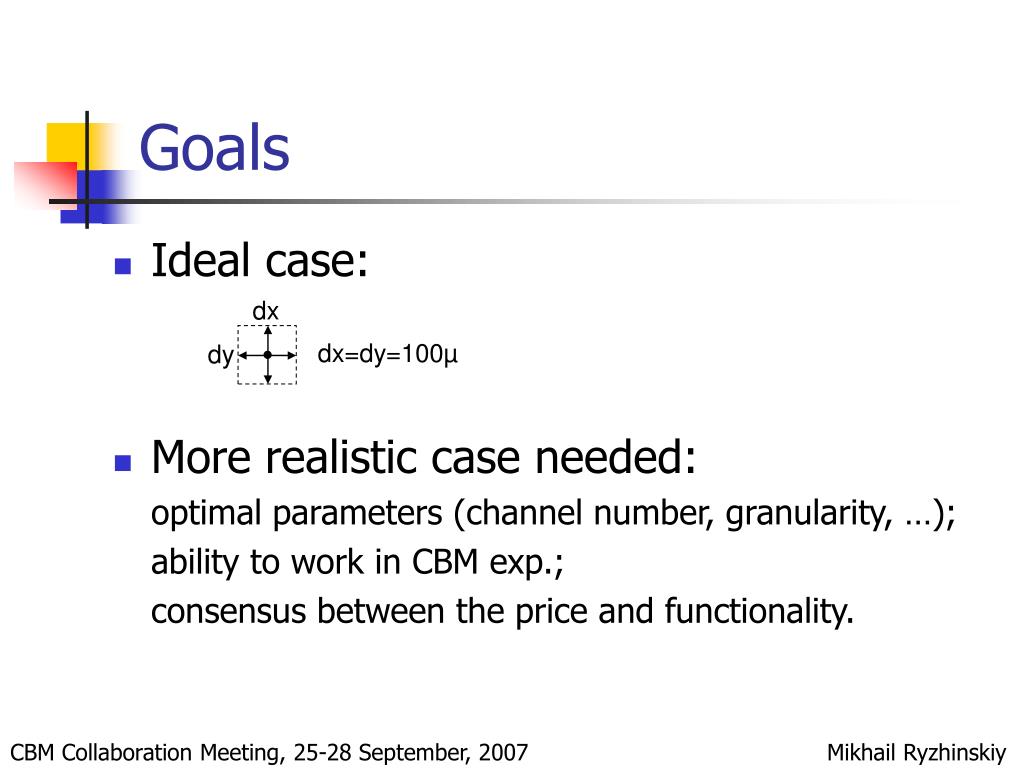 Goals

Ideal case:

dx

dy

dx=dy=100µ

More realistic case needed:

optimal parameters (channel number, granularity, …);

ability to work in CBM exp.;

consensus between the price and functionality.

CBM Collaboration Meeting, 25-28 September, 2007

Mikhail Ryzhinskiy